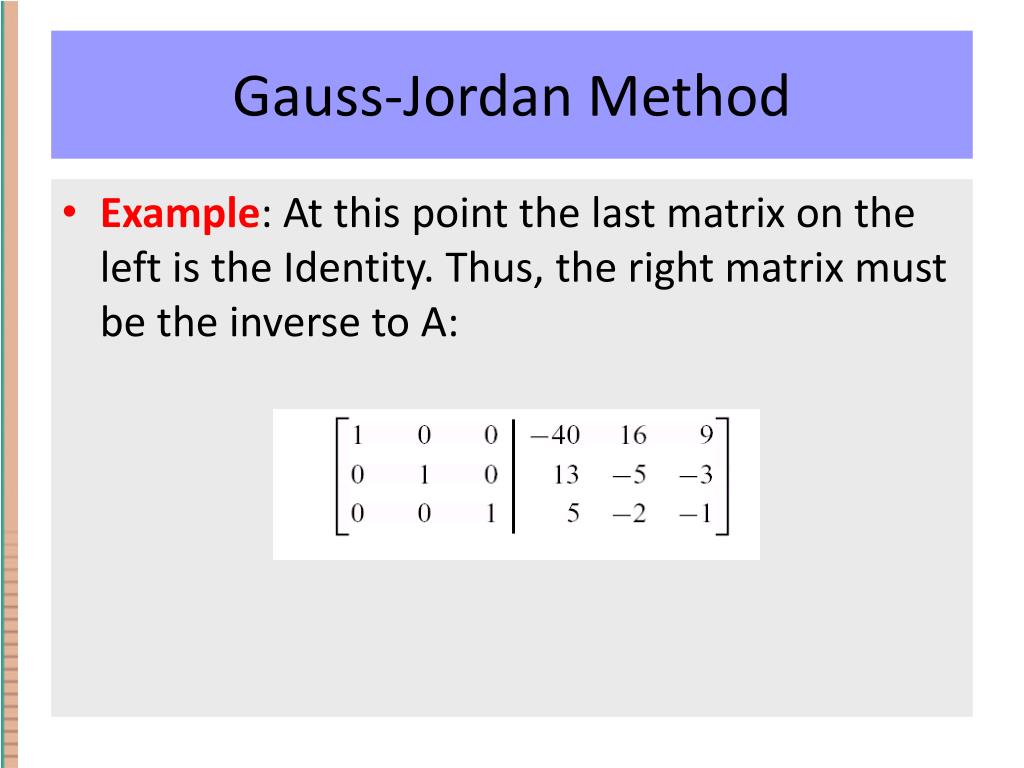 Gauss-Jordan Method

• Example: At this point the last matrix on the left is the Identity. Thus, the right matrix must be the inverse to A:

$\left[\begin{array}{ccc|ccc} 1 & 0 & 0 & -40 & 16 & 9 \\ 0 & 1 & 0 & 13 & -5 & -3 \\ 0 & 0 & 1 & 5 & -2 & -1 \end{array}\right]$